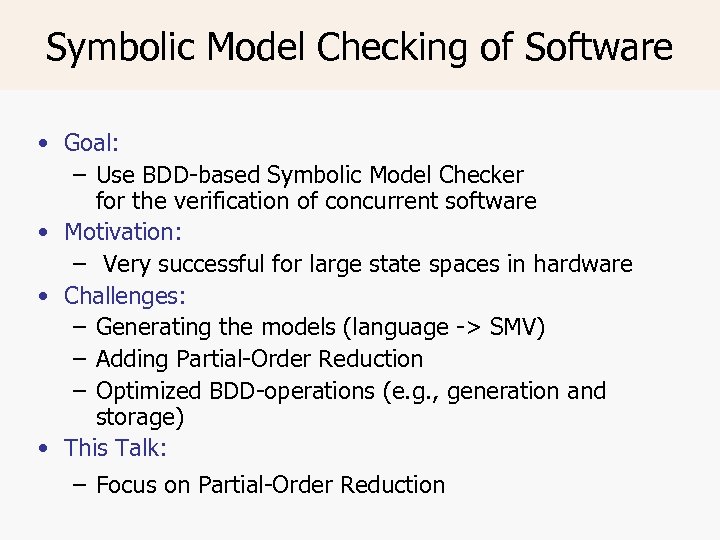 Symbolic Model Checking of Software

• Goal:
  – Use BDD-based Symbolic Model Checker for the verification of concurrent software
• Motivation:
  – Very successful for large state spaces in hardware
• Challenges:
  – Generating the models (language -> SMV)
  – Adding Partial-Order Reduction
  – Optimized BDD-operations (e.g., generation and storage)
• This Talk:
  – Focus on Partial-Order Reduction